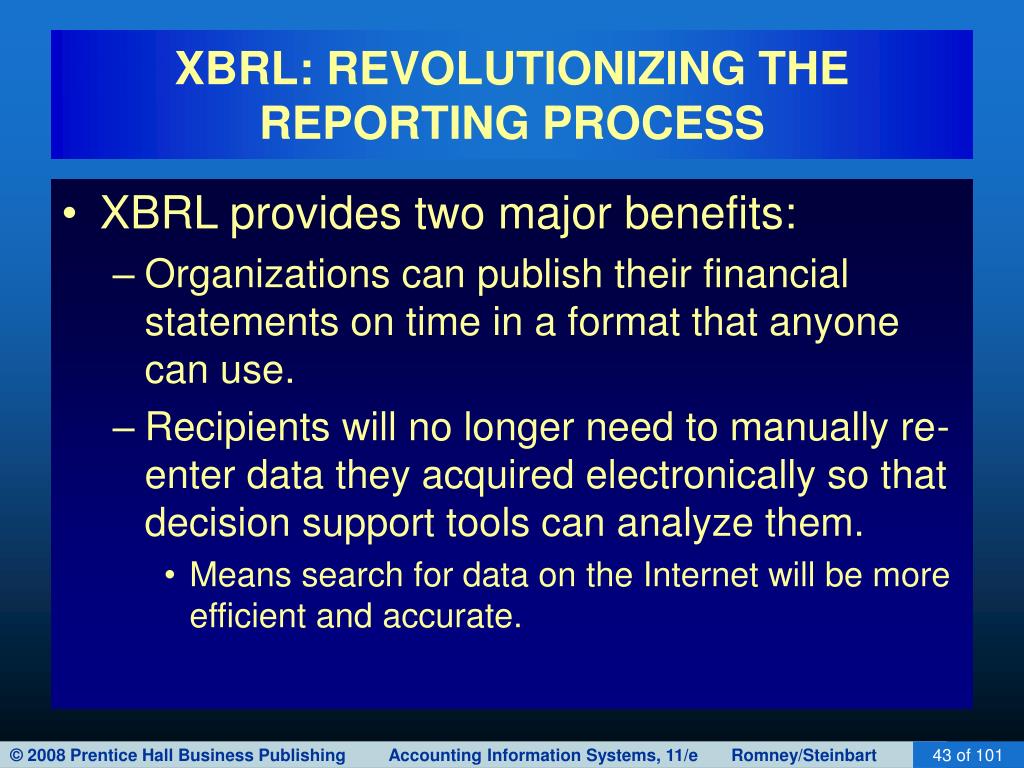 XBRL: REVOLUTIONIZING THE REPORTING PROCESS

• XBRL provides two major benefits:
– Organizations can publish their financial statements on time in a format that anyone can use.
– Recipients will no longer need to manually re-enter data they acquired electronically so that decision support tools can analyze them.
• Means search for data on the Internet will be more efficient and accurate.

© 2008 Prentice Hall Business Publishing Accounting Information Systems, 11/e Romney/Steinbart 43 of 101